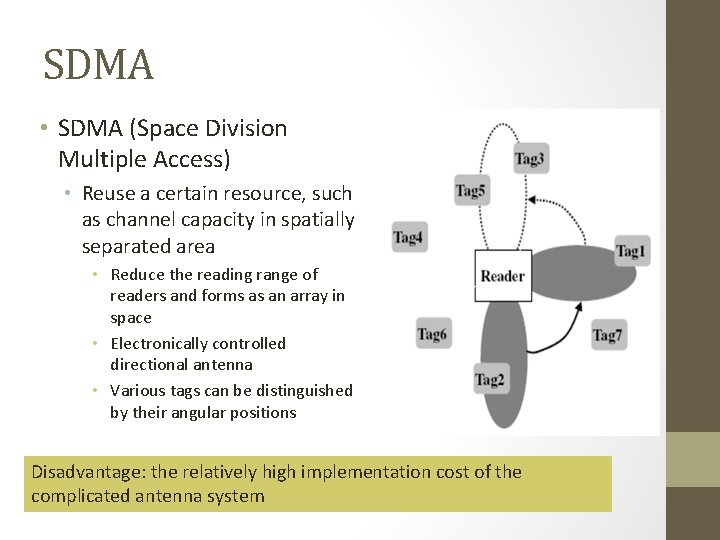 SDMA

• SDMA (Space Division Multiple Access)
  • Reuse a certain resource, such as channel capacity in spatially separated area
    • Reduce the reading range of readers and forms as an array in space
    • Electronically controlled directional antenna
    • Various tags can be distinguished by their angular positions

Tag3
Tag5
Tag4
Tag1
Reader
Tag6
Tag7
Tag2

Disadvantage: the relatively high implementation cost of the complicated antenna system